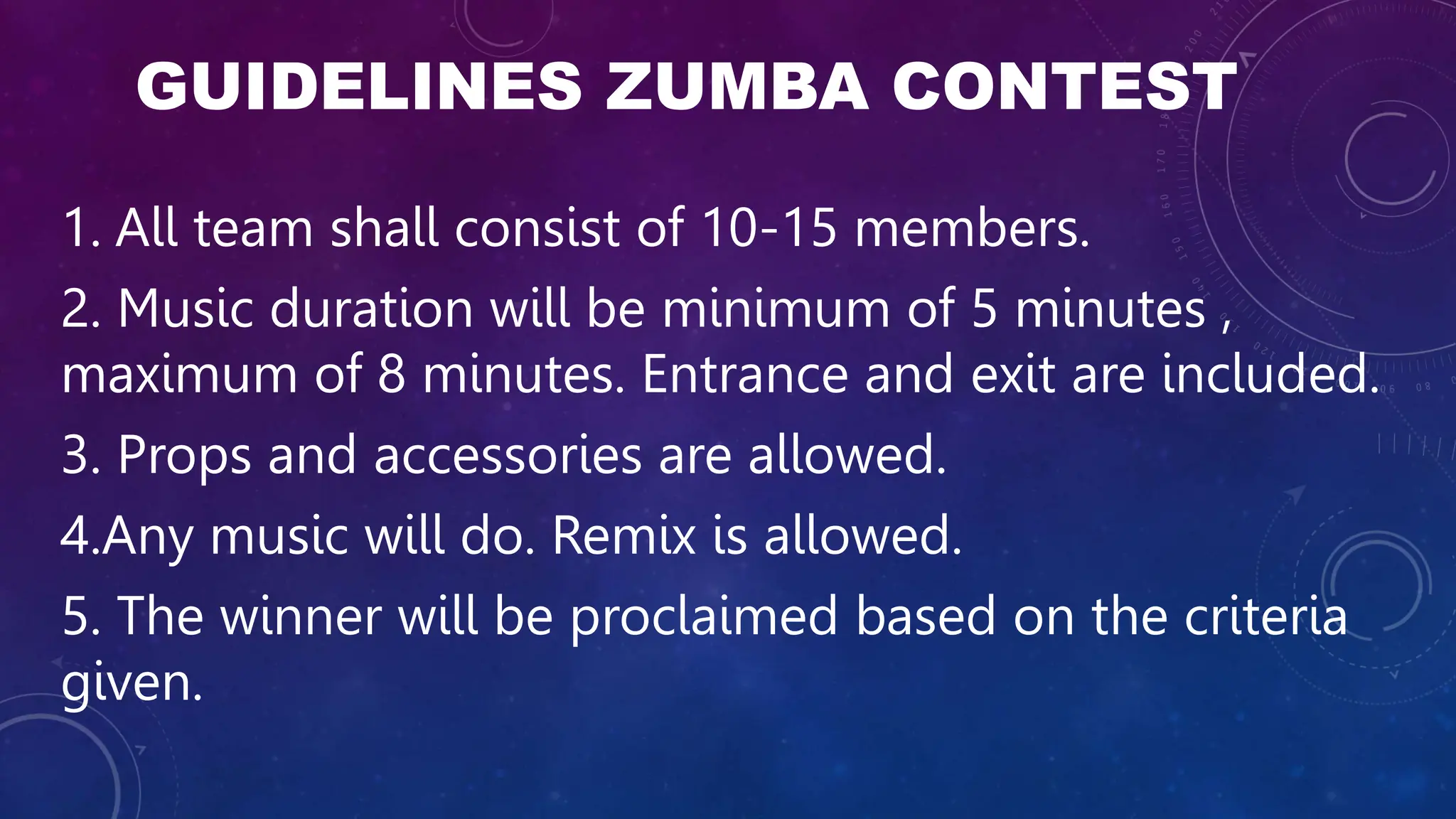 GUIDELINES ZUMBA CONTEST

1. All team shall consist of 10-15 members.

2. Music duration will be minimum of 5 minutes , maximum of 8 minutes. Entrance and exit are included.

3. Props and accessories are allowed.

4.Any music will do. Remix is allowed.

5. The winner will be proclaimed based on the criteria given.